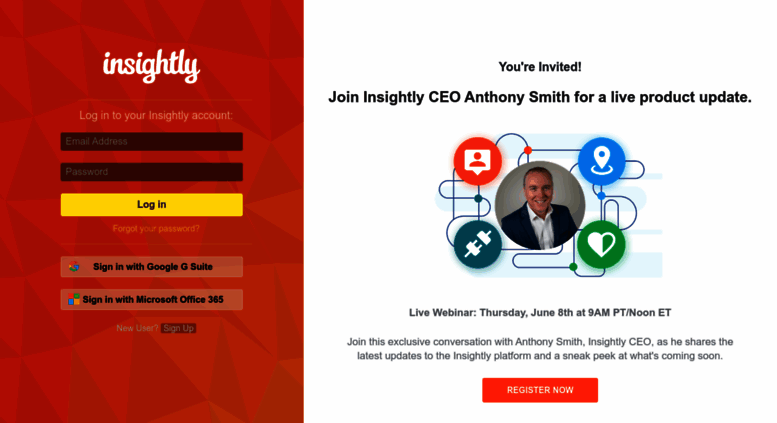 insightly

Log in to your Insightly account:

Email Address

Password

Log in

Forgot your password?

Sign in with Google G Suite

Sign in with Microsoft Office 365

New User? Sign Up

You're Invited!

Join Insightly CEO Anthony Smith for a live product update.

Live Webinar: Thursday, June 8th at 9AM PT/Noon ET

Join this exclusive conversation with Anthony Smith, Insightly CEO, as he shares the latest updates to the Insightly platform and a sneak peek at what's coming soon.

REGISTER NOW